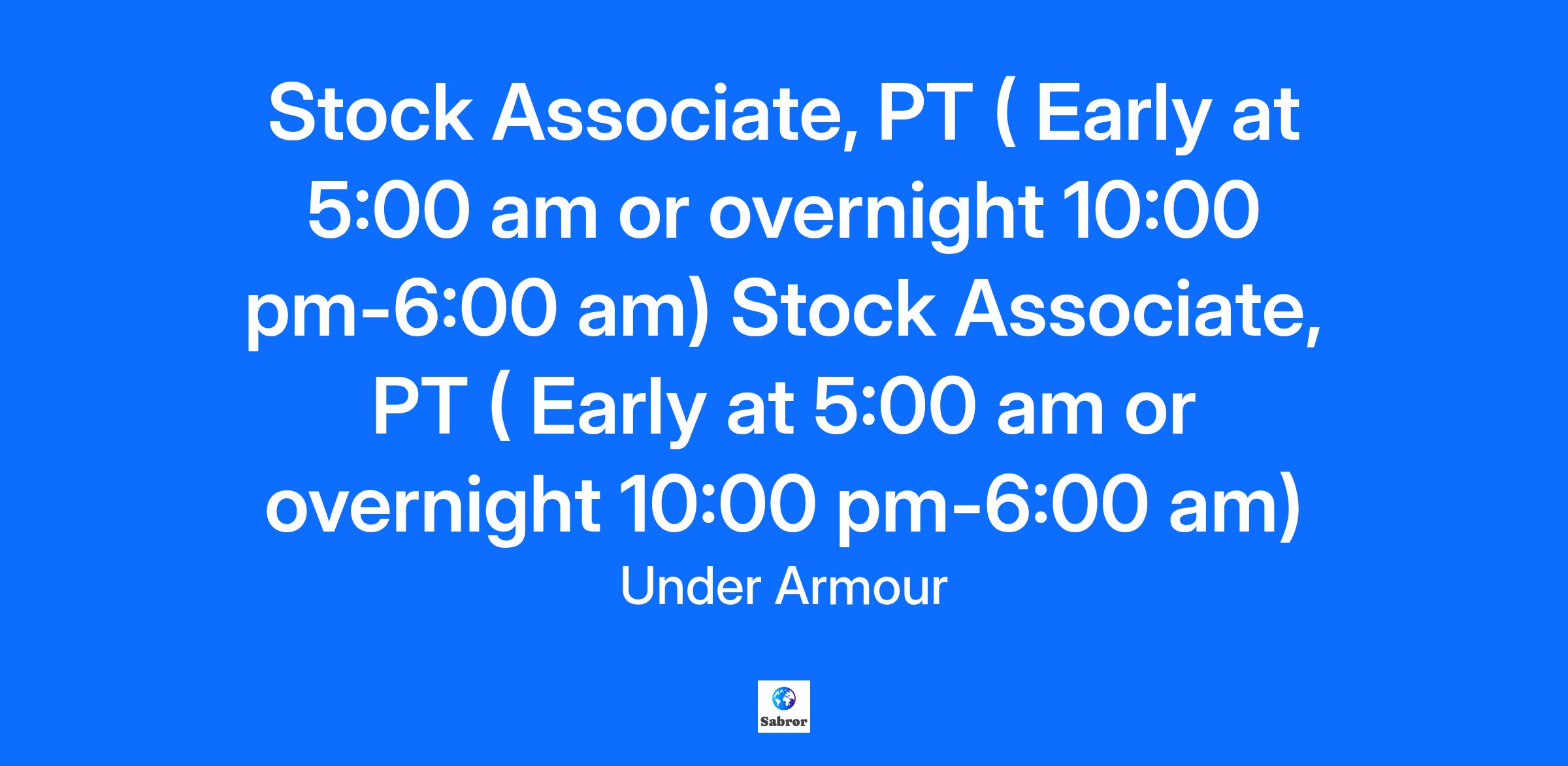 Stock Associate, PT ( Early at 5:00 am or overnight 10:00 pm-6:00 am) Stock Associate, PT ( Early at 5:00 am or overnight 10:00 pm-6:00 am)

Under Armour

Sabror